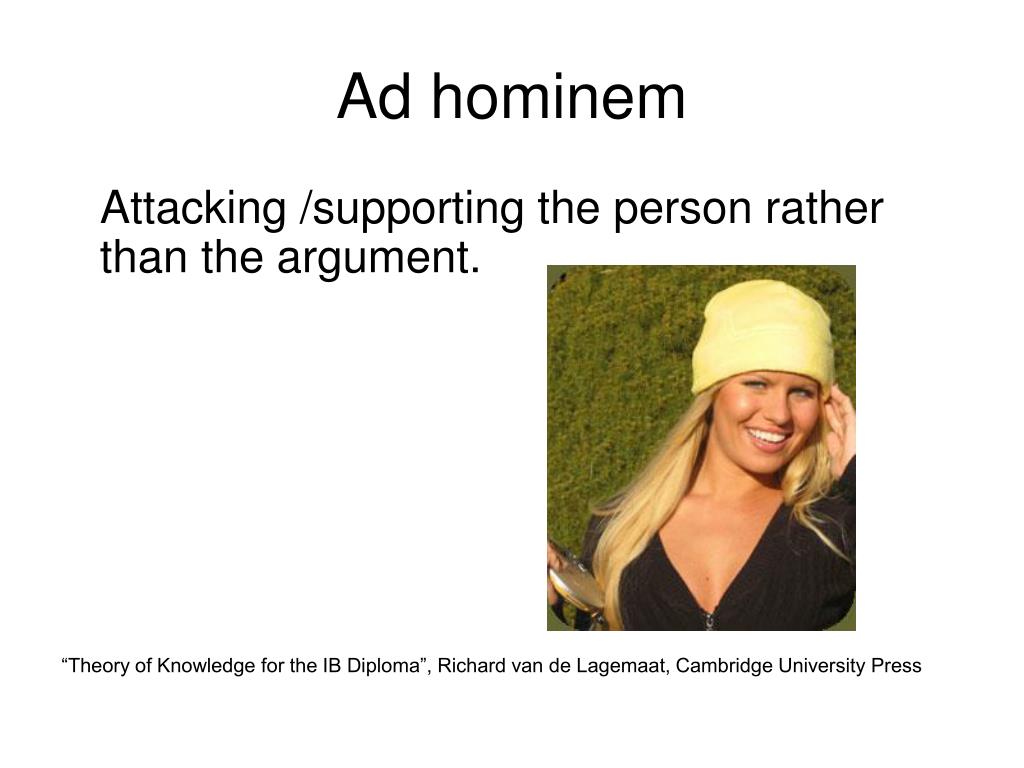 Ad hominem

Attacking /supporting the person rather than the argument.

“Theory of Knowledge for the IB Diploma”, Richard van de Lagemaat, Cambridge University Press